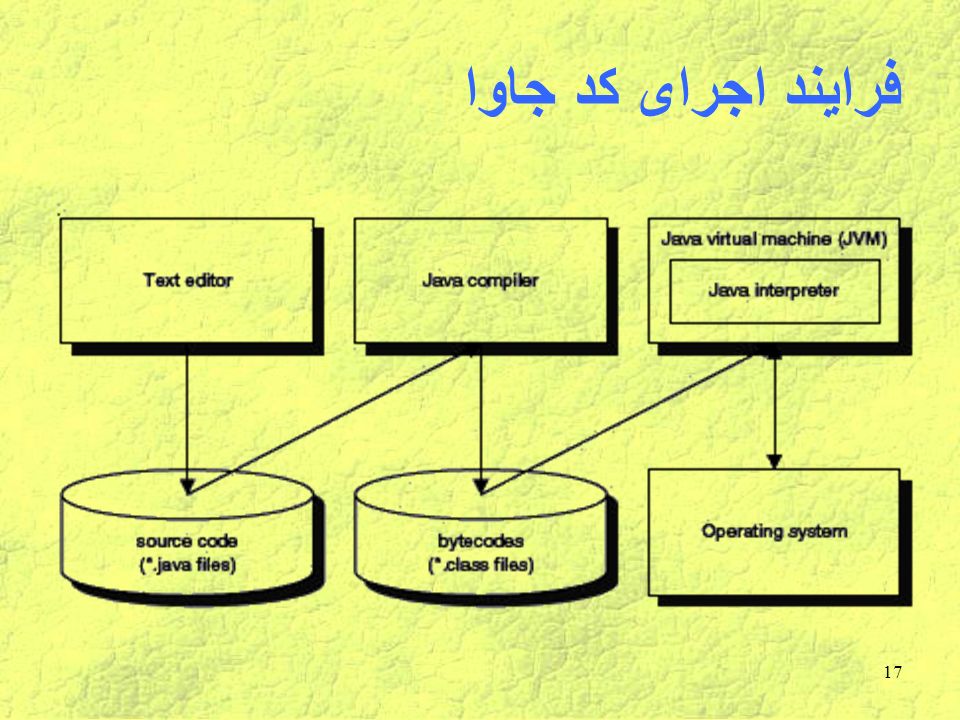 فرایند اجرای کد جاوا

Text editor

Java compiler

Java virtual machine (JVM)

Java interpreter

source code
(*.java files)

bytecodes
(*.class files)

Operating system

17